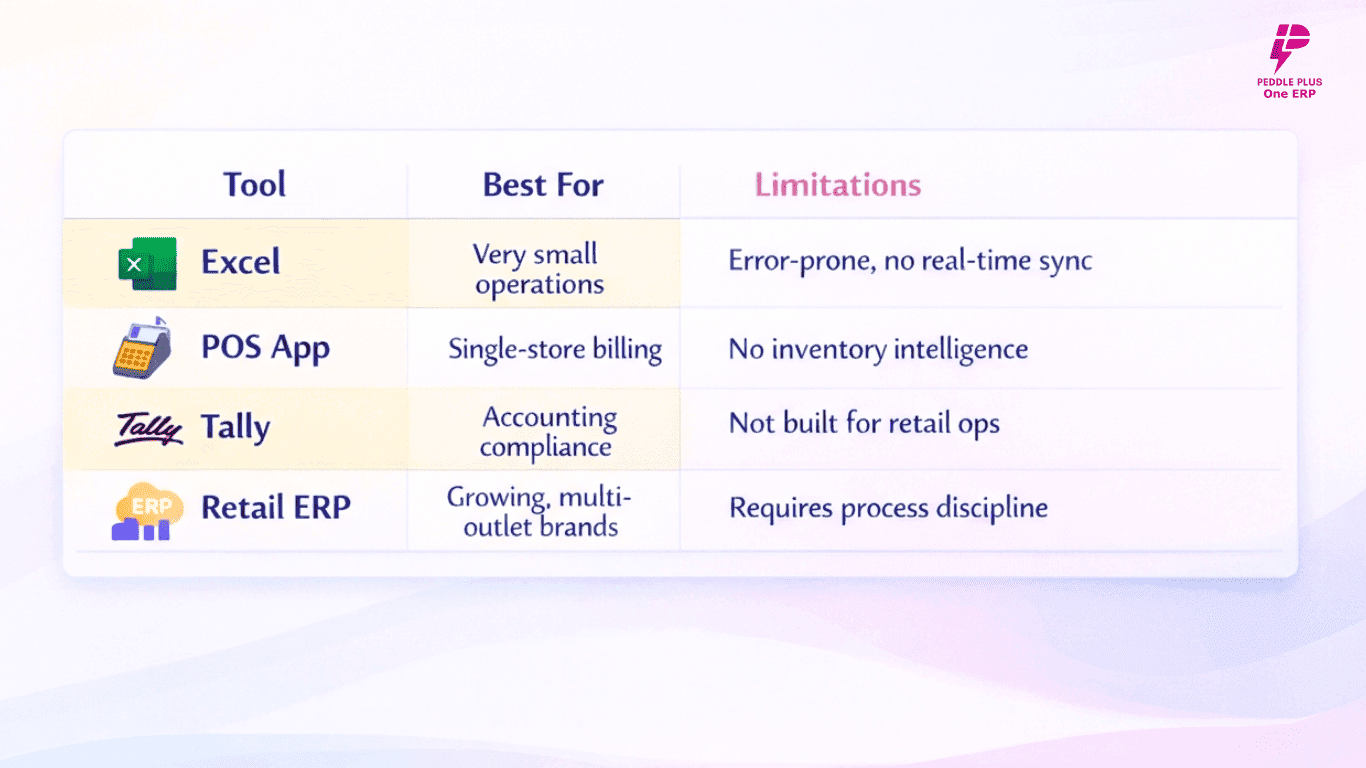 PEDDLE PLUS
One ERP

| Tool | Best For | Limitations |
|---|---|---|
| Excel | Very small operations | Error-prone, no real-time sync |
| POS App | Single-store billing | No inventory intelligence |
| Tally Tally | Accounting compliance | Not built for retail ops |
| ERP Retail ERP | Growing, multi-outlet brands | Requires process discipline |